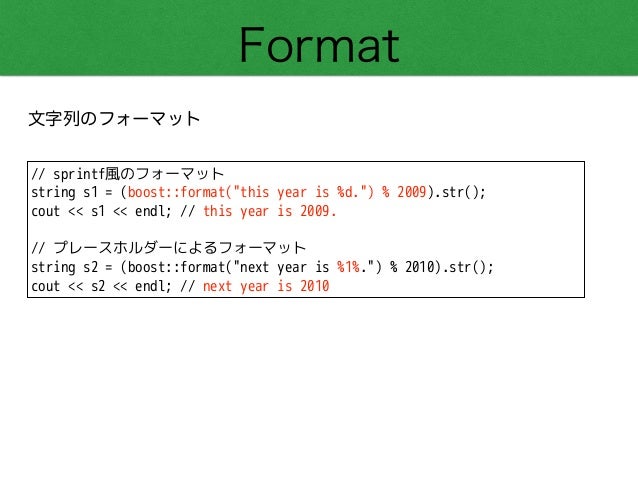 Format

文字列のフォーマット

// sprintf風のフォーマット
string s1 = (boost::format("this year is %d.") % 2009).str();
cout << s1 << endl; // this year is 2009.

// プレースホルダーによるフォーマット
string s2 = (boost::format("next year is %1%.") % 2010).str();
cout << s2 << endl; // next year is 2010